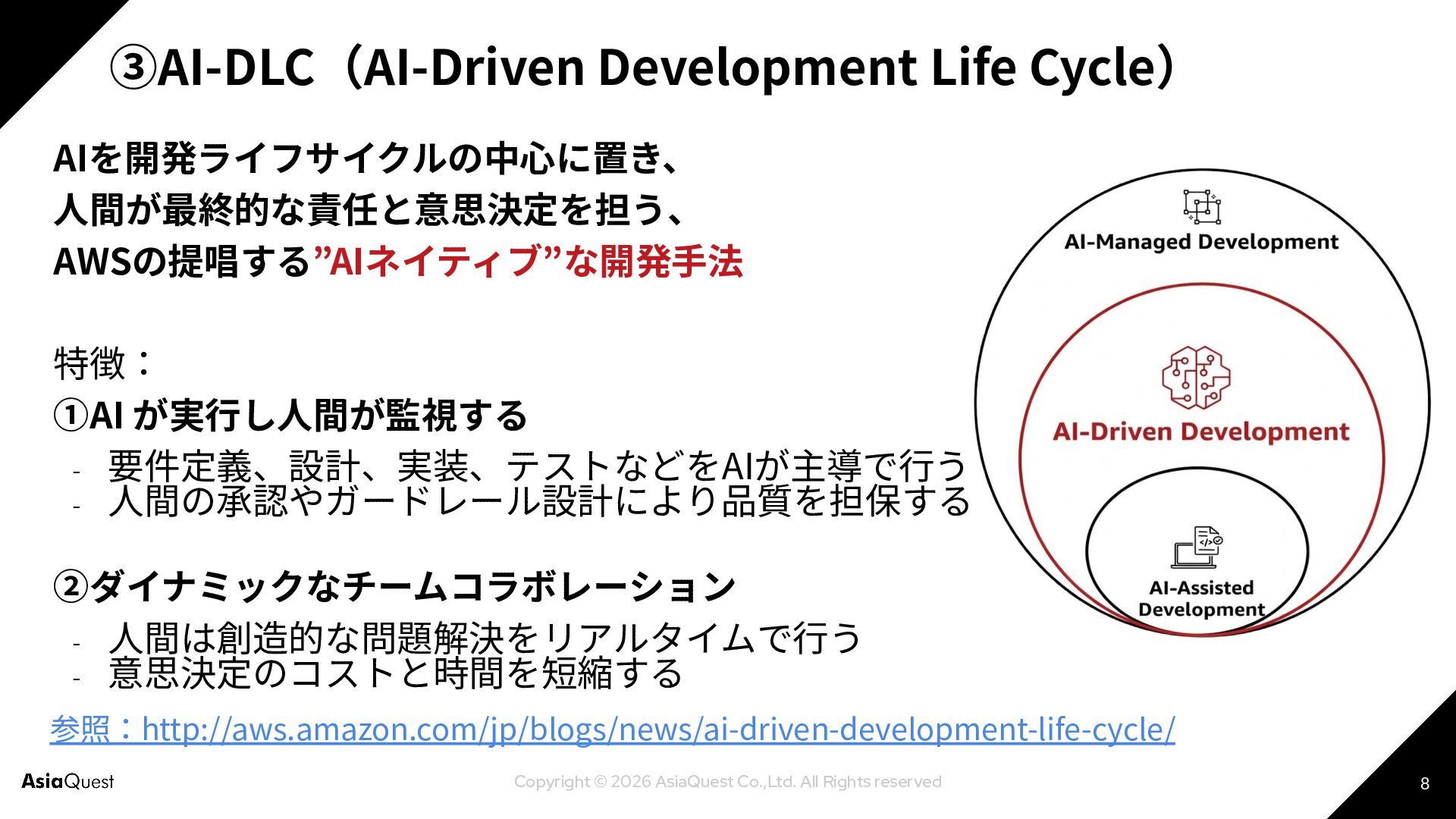 ③AI-DLC（AI-Driven Development Life Cycle）

AIを開発ライフサイクルの中心に置き、
人間が最終的な責任と意思決定を担う、
AWSの提唱する”AIネイティブ”な開発手法

特徴：
①AI が実行し人間が監視する
- 要件定義、設計、実装、テストなどをAIが主導で行う
- 人間の承認やガードレール設計により品質を担保する

②ダイナミックなチームコラボレーション
- 人間は創造的な問題解決をリアルタイムで行う
- 意思決定のコストと時間を短縮する

参照：http://aws.amazon.com/jp/blogs/news/ai-driven-development-life-cycle/

AI-Managed Development
AI-Driven Development
AI-Assisted Development

AsiaQuest
Copyright © 2026 AsiaQuest Co.,Ltd. All Rights reserved
8